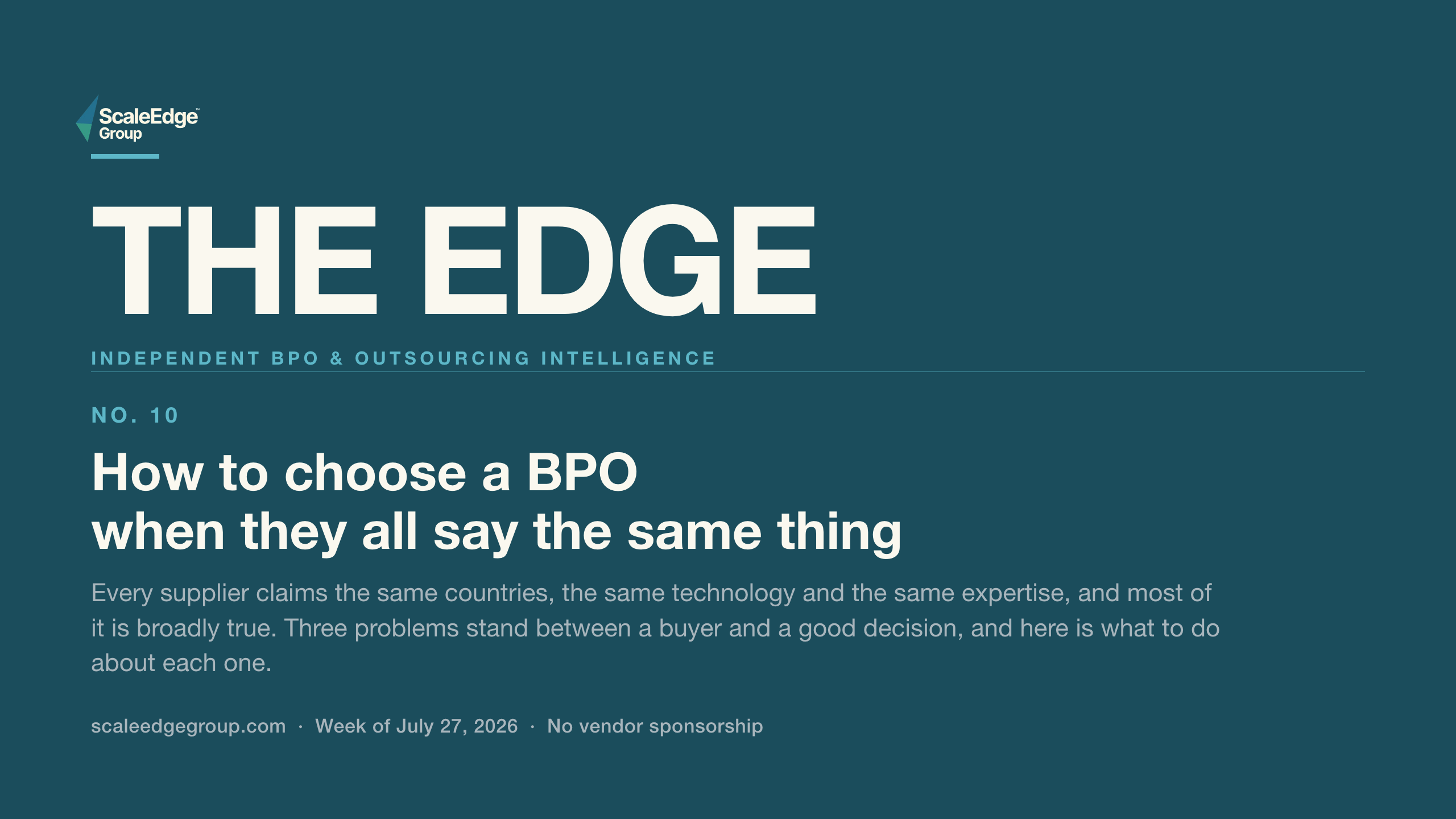 ScaleEdge™
Group

THE EDGE

INDEPENDENT BPO & OUTSOURCING INTELLIGENCE

NO. 10

How to choose a BPO
when they all say the same thing

Every supplier claims the same countries, the same technology and the same expertise, and most of it is broadly true. Three problems stand between a buyer and a good decision, and here is what to do about each one.

scaleedgegroup.com · Week of July 27, 2026 · No vendor sponsorship